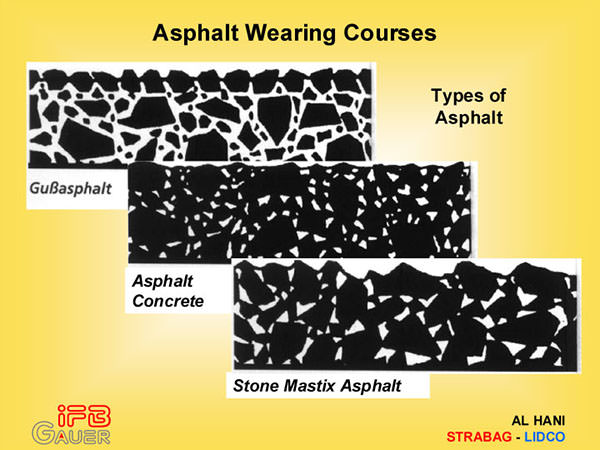 Asphalt Wearing Courses

Types of Asphalt

Gußasphalt

Asphalt Concrete

Stone Mastix Asphalt

iFB GAUER

AL HANI
STRABAG - LIDCO